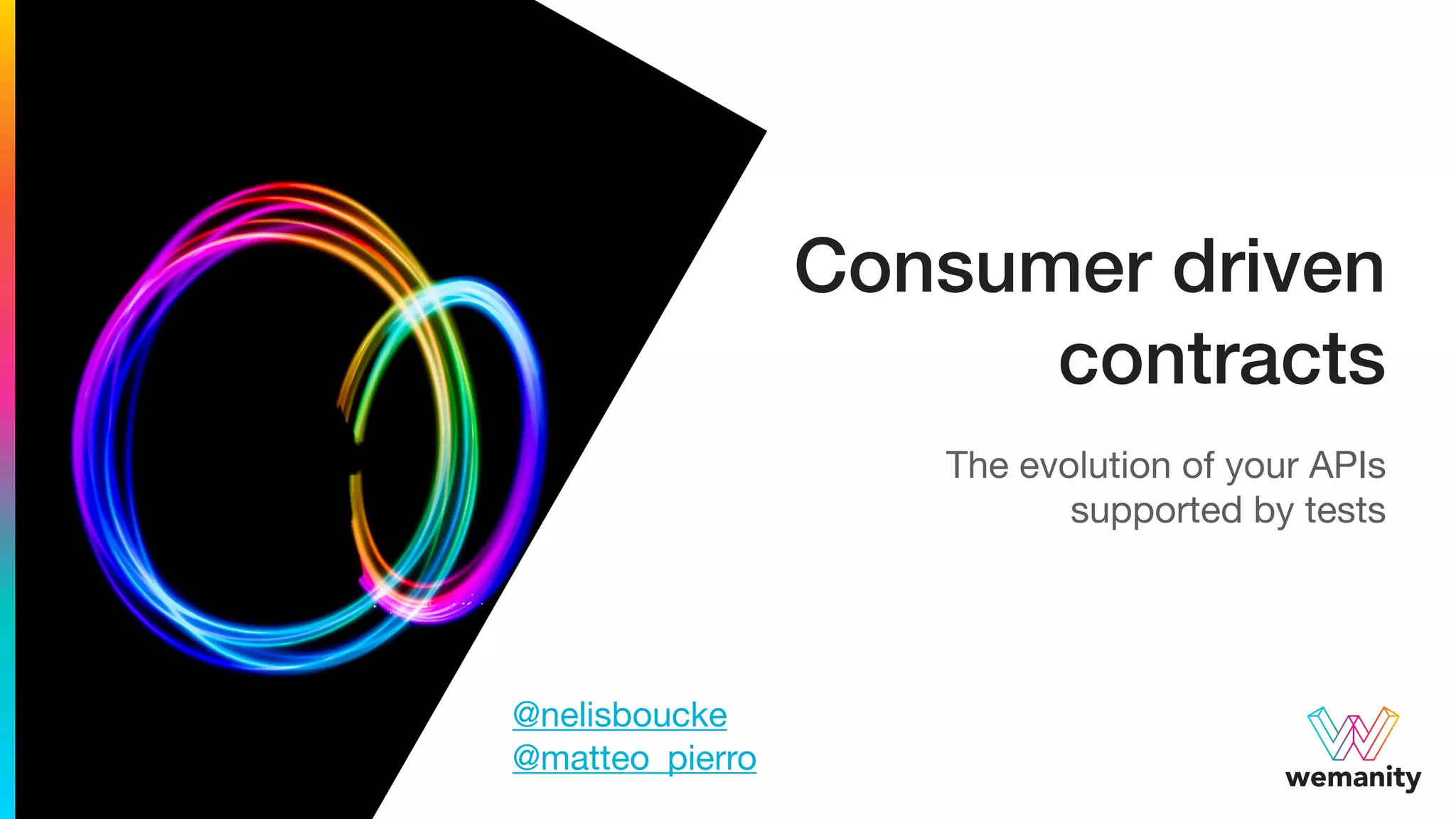 Consumer driven contracts

The evolution of your APIs supported by tests

@nelisboucke
@matteo_pierro

wemanity